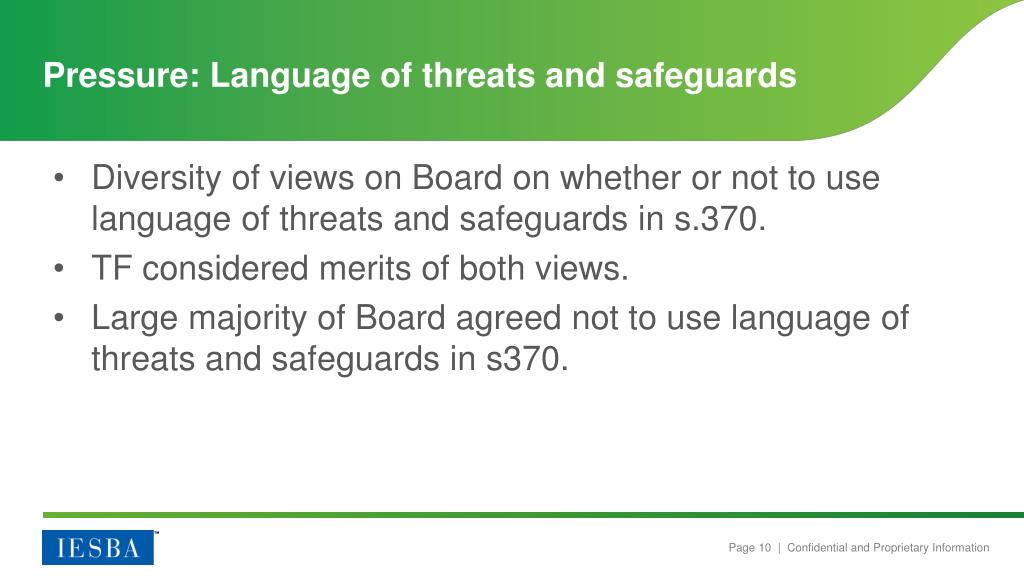 Pressure: Language of threats and safeguards

• Diversity of views on Board on whether or not to use language of threats and safeguards in s.370.
• TF considered merits of both views.
• Large majority of Board agreed not to use language of threats and safeguards in s370.

IESBA™

Page 10 | Confidential and Proprietary Information